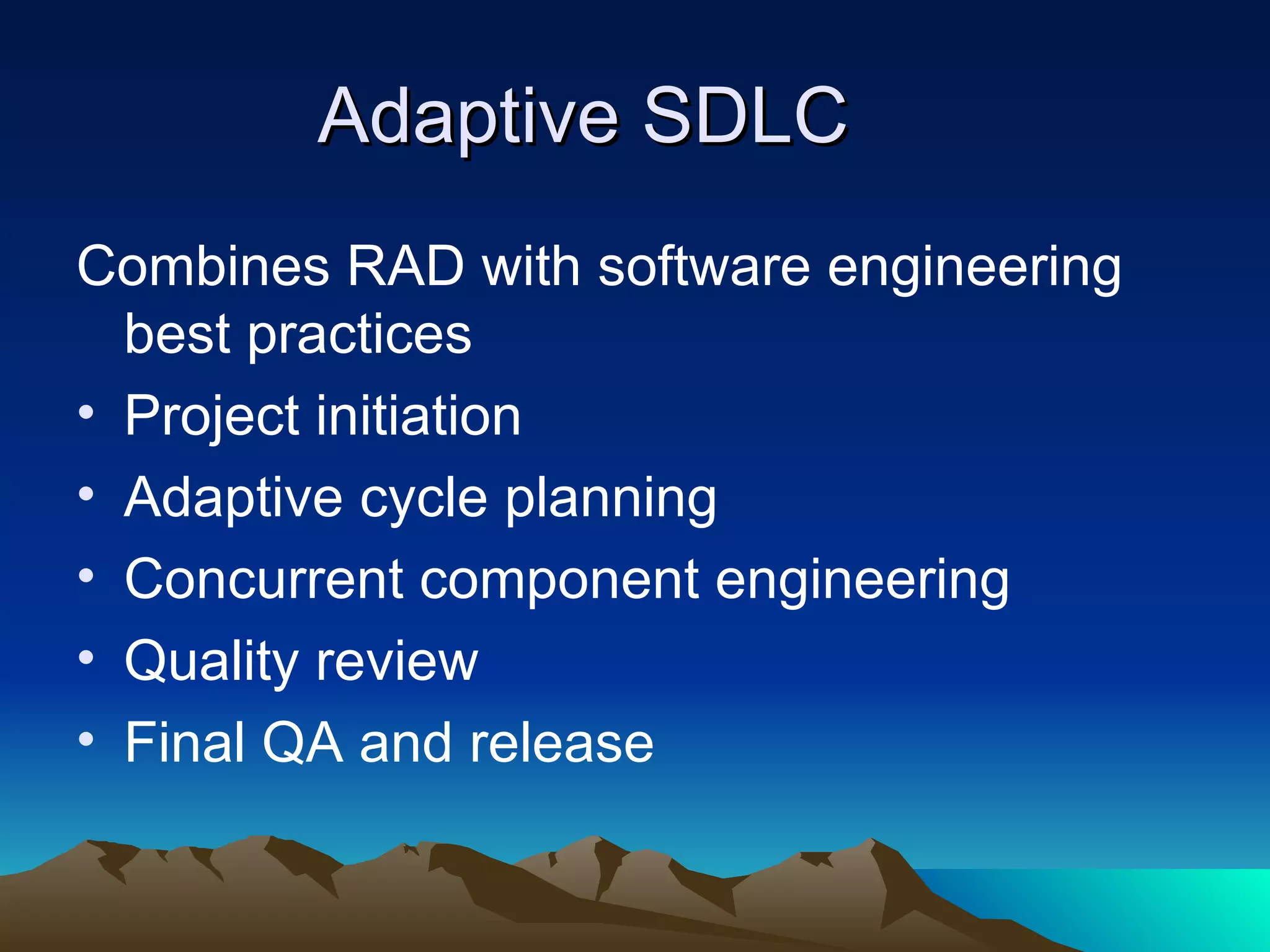 Adaptive SDLC

Combines RAD with software engineering best practices

• Project initiation
• Adaptive cycle planning
• Concurrent component engineering
• Quality review
• Final QA and release